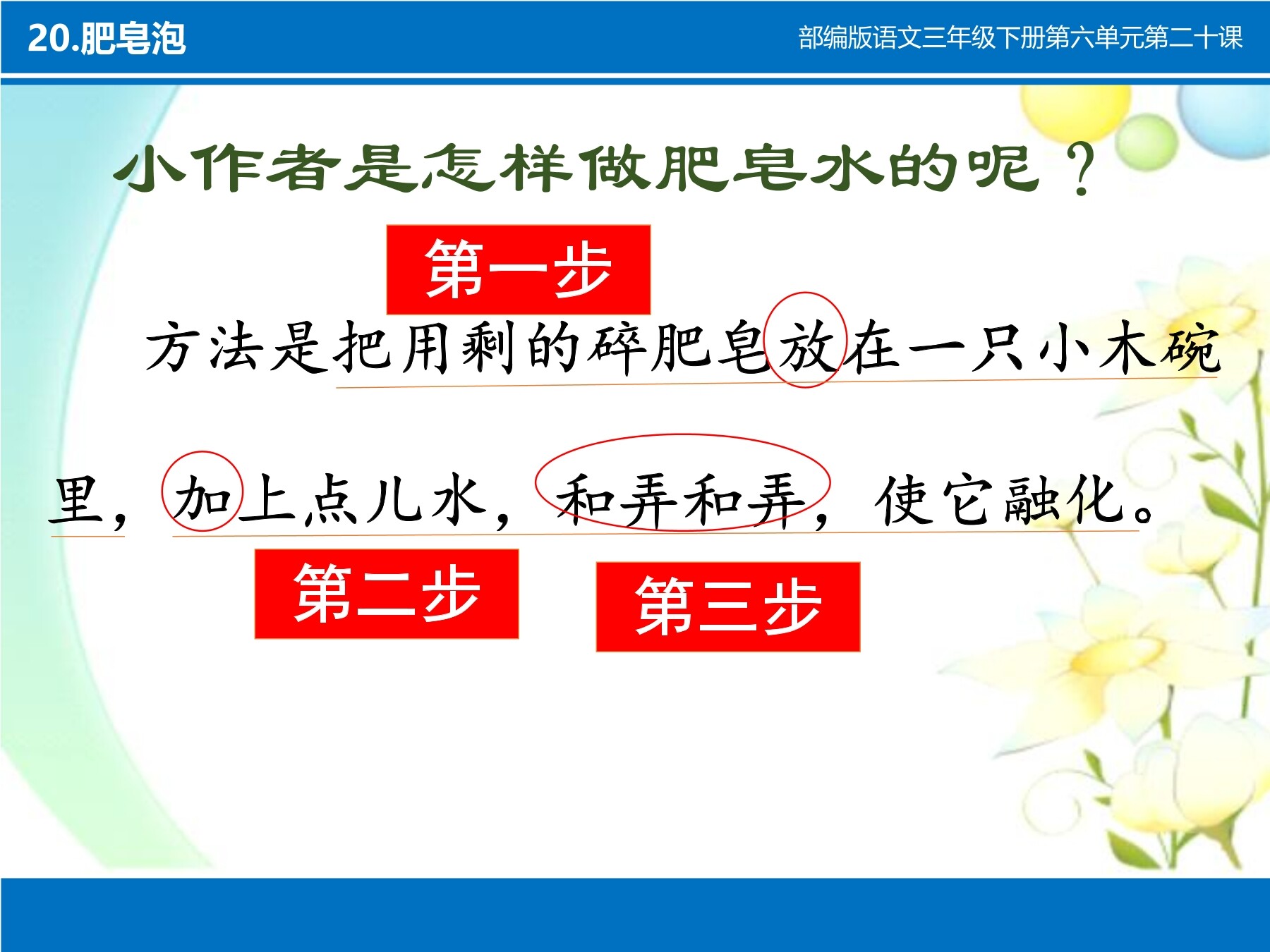 20.肥皂泡

部编版语文三年级下册第六单元第二十课

小作者是怎样做肥皂水的呢？

第一步

方法是把用剩的碎肥皂放在一只小木碗里，加上点儿水，和弄和弄，使它融化。

第二步

第三步